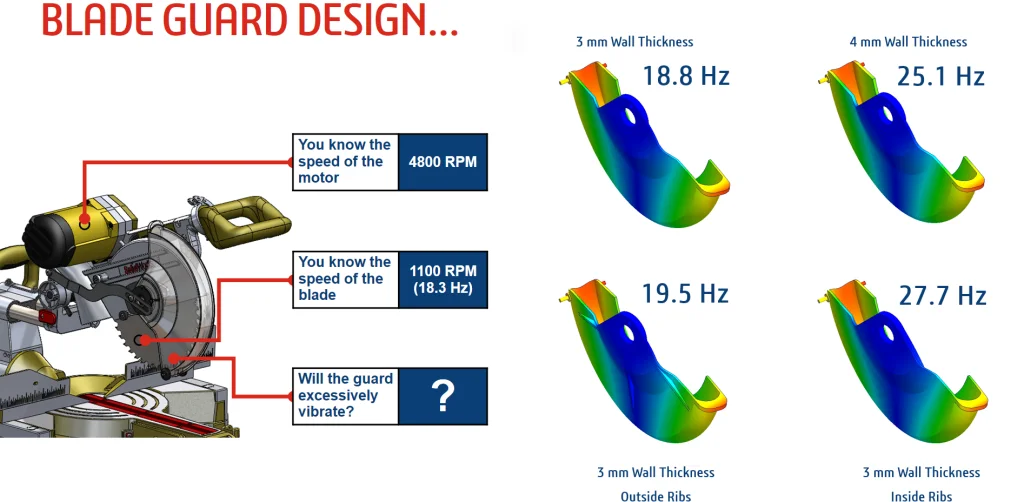 BLADE GUARD DESIGN...

You know the speed of the motor

4800 RPM

You know the speed of the blade

1100 RPM (18.3 Hz)

Will the guard excessively vibrate?

?

3 mm Wall Thickness

18.8 Hz

4 mm Wall Thickness

25.1 Hz

19.5 Hz

27.7 Hz

3 mm Wall Thickness
Outside Ribs

3 mm Wall Thickness
Inside Ribs